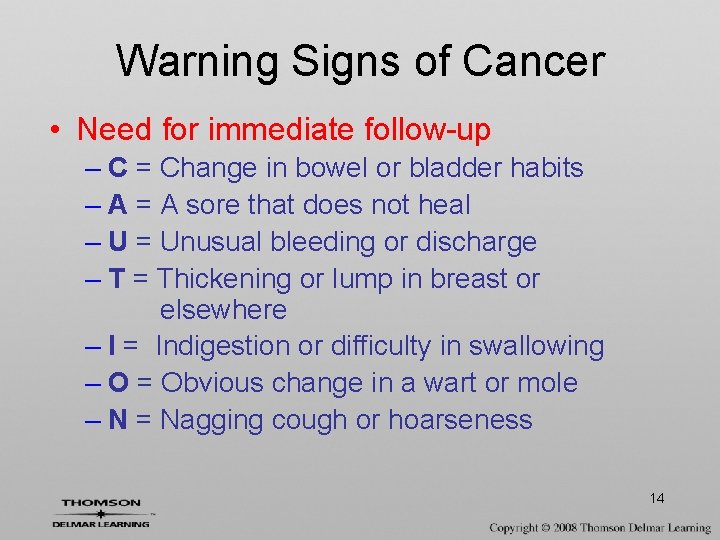 Warning Signs of Cancer

• Need for immediate follow-up
– C = Change in bowel or bladder habits
– A = A sore that does not heal
– U = Unusual bleeding or discharge
– T = Thickening or lump in breast or elsewhere
– I = Indigestion or difficulty in swallowing
– O = Obvious change in a wart or mole
– N = Nagging cough or hoarseness

14

THOMSON
DELMAR LEARNING

Copyright © 2008 Thomson Delmar Learning